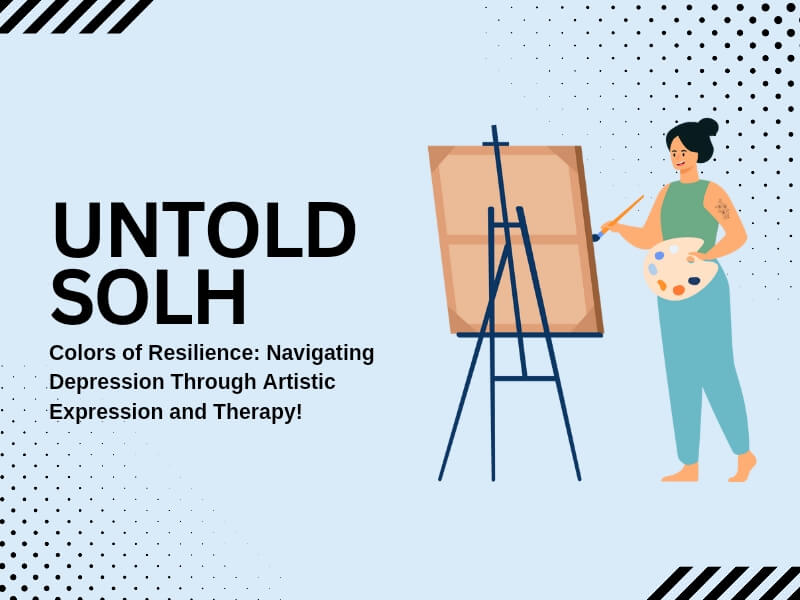 UNTOLD SOLH

Colors of Resilience: Navigating Depression Through Artistic Expression and Therapy!